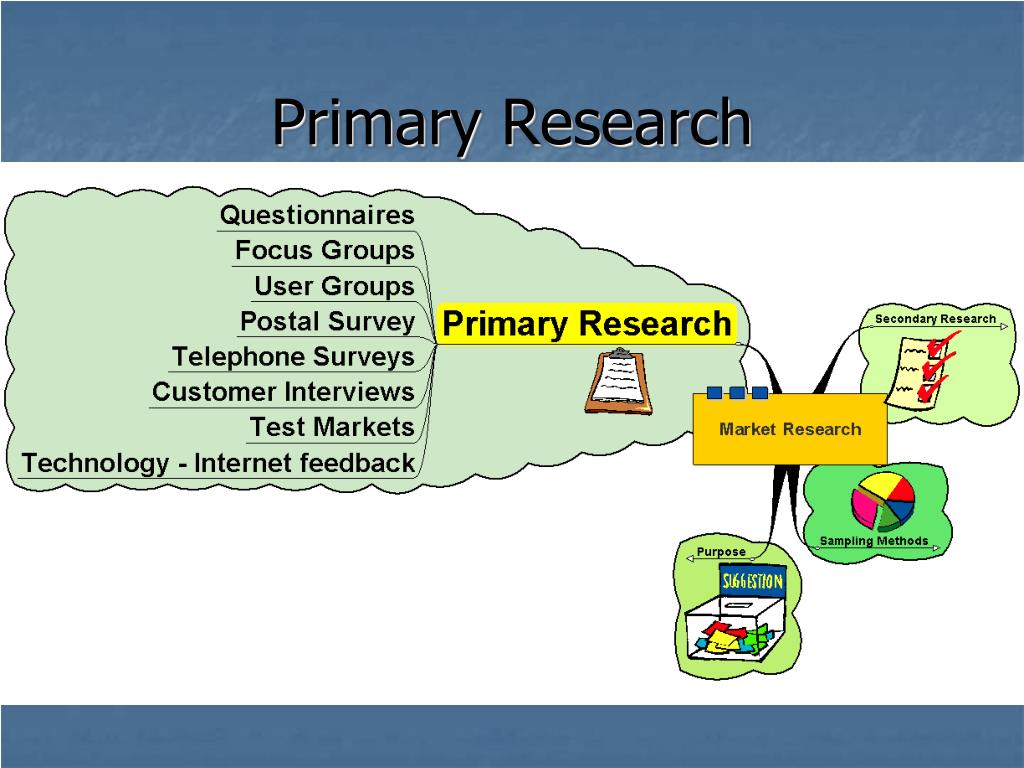 Primary Research

Questionnaires
Focus Groups
User Groups
Postal Survey
Telephone Surveys
Customer Interviews
Test Markets
Technology - Internet feedback

Primary Research

Secondary Research

Market Research

Sampling Methods

Purpose

SUGGESTION